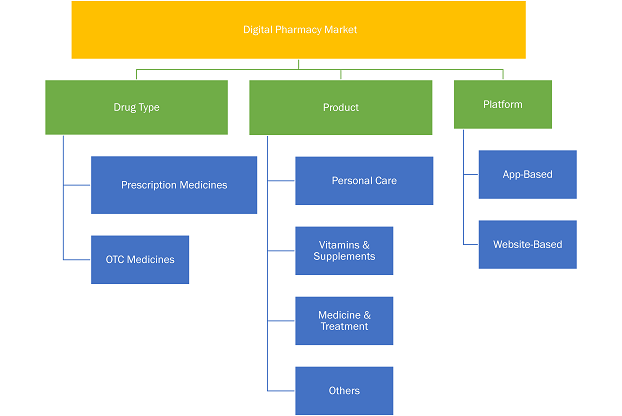 Digital Pharmacy Market

Drug Type

Prescription Medicines

OTC Medicines

Product

Personal Care

Vitamins & Supplements

Medicine & Treatment

Others

Platform

App-Based

Website-Based